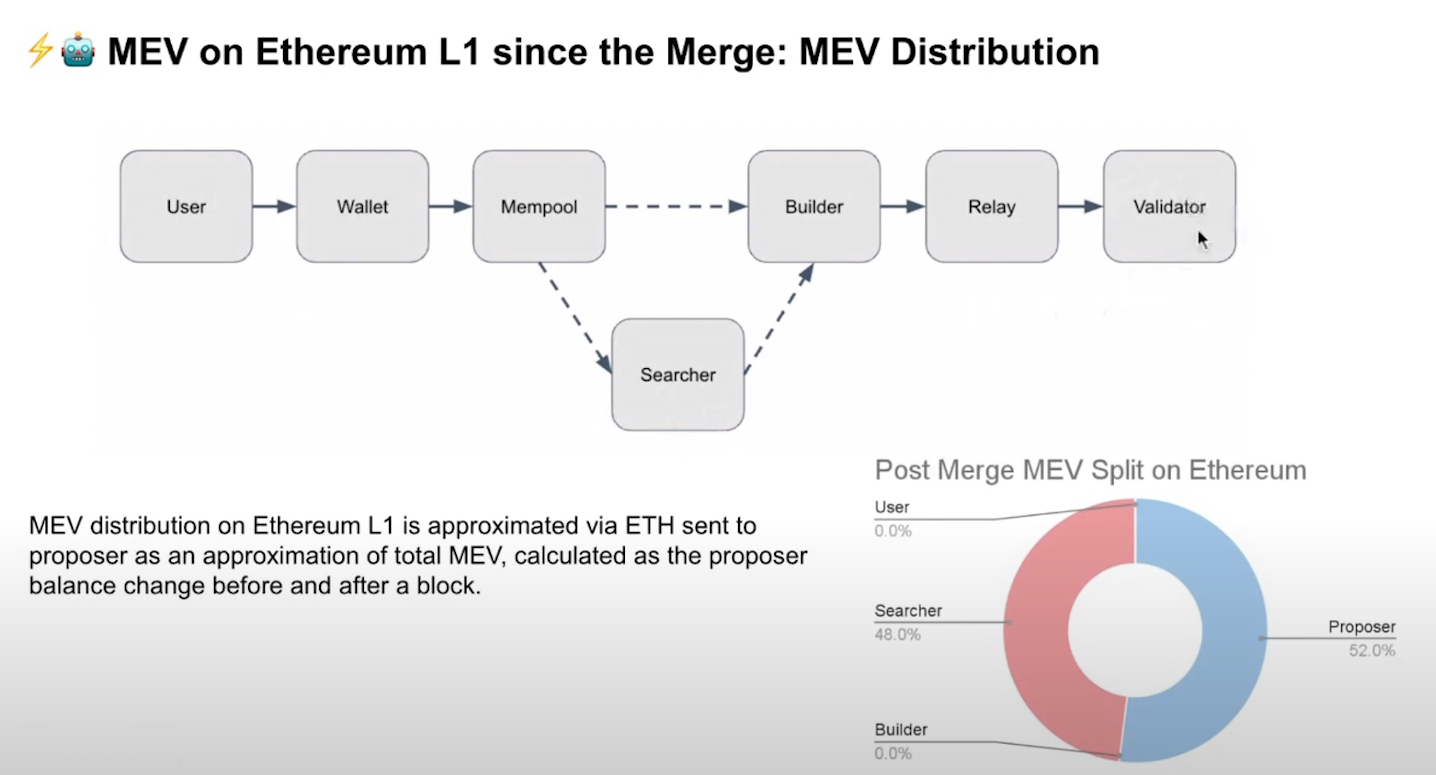 ⚡🤖 MEV on Ethereum L1 since the Merge: MEV Distribution

User

Wallet

Mempool

Builder

Relay

Validator

Searcher

MEV distribution on Ethereum L1 is approximated via ETH sent to proposer as an approximation of total MEV, calculated as the proposer balance change before and after a block.

Post Merge MEV Split on Ethereum

User
0.0%

Searcher
48.0%

Builder
0.0%

Proposer
52.0%